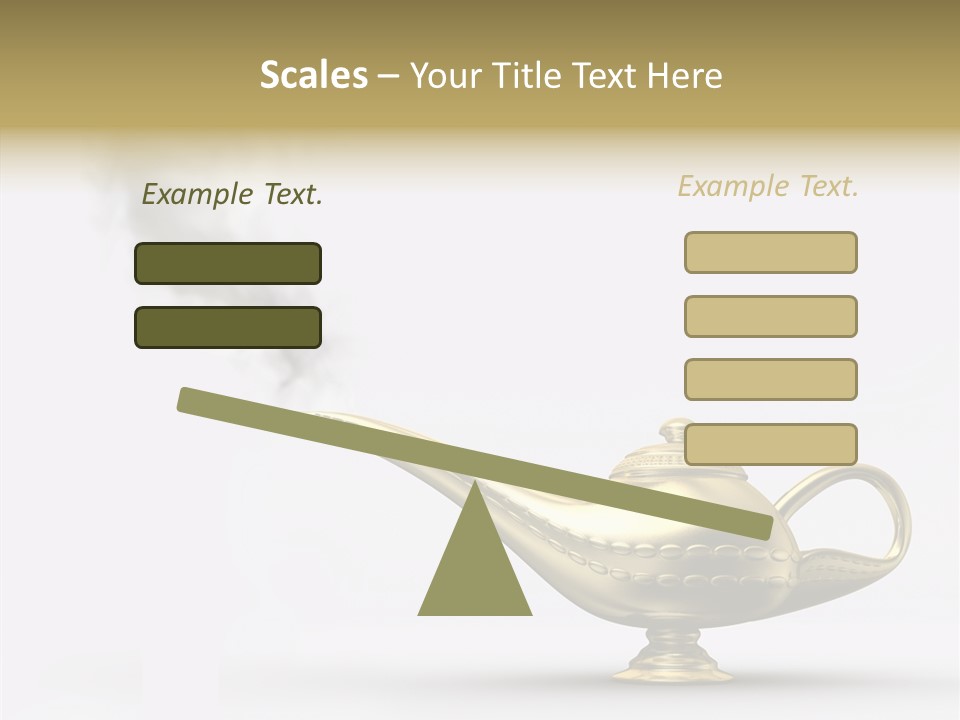 Scales – Your Title Text Here

Example Text.

Example Text.